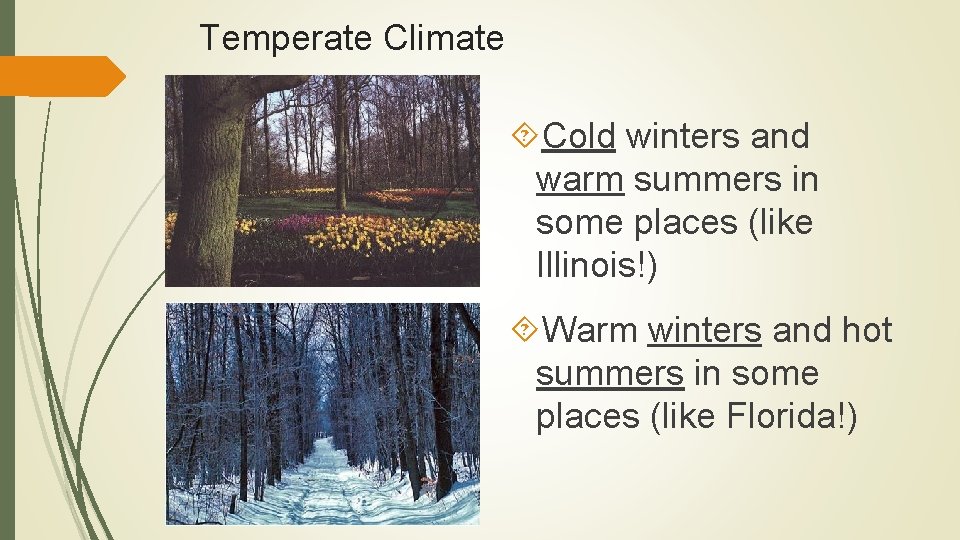 Temperate Climate

Cold winters and warm summers in some places (like Illinois!)

Warm winters and hot summers in some places (like Florida!)